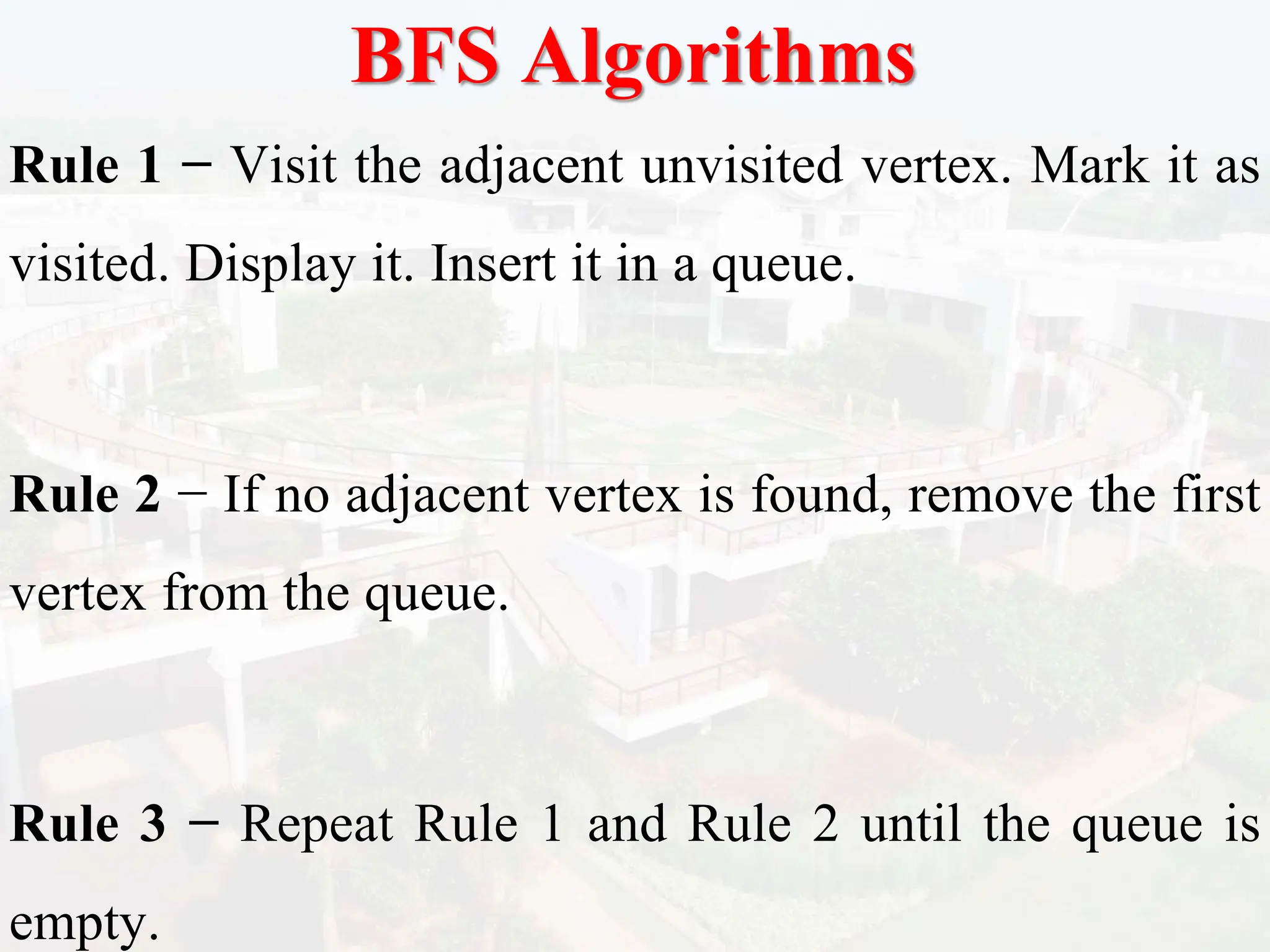 BFS Algorithms

Rule 1 − Visit the adjacent unvisited vertex. Mark it as visited. Display it. Insert it in a queue.

Rule 2 − If no adjacent vertex is found, remove the first vertex from the queue.

Rule 3 − Repeat Rule 1 and Rule 2 until the queue is empty.